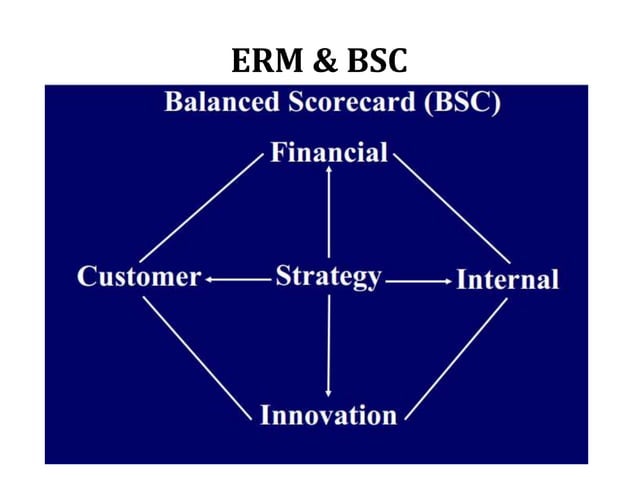 ERM & BSC

Balanced Scorecard (BSC)

Financial

Customer

Strategy

Internal

Innovation